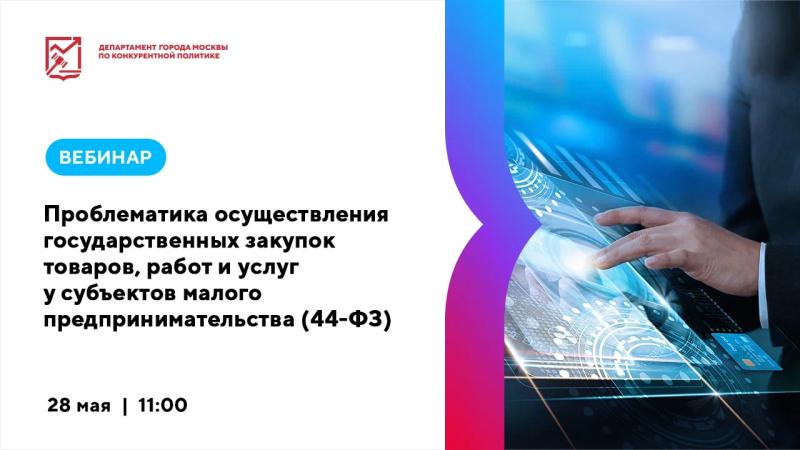 ДЕПАРТАМЕНТ ГОРОДА МОСКВЫ
ПО КОНКУРЕНТНОЙ ПОЛИТИКЕ

ВЕБИНАР

Проблематика осуществления государственных закупок товаров, работ и услуг у субъектов малого предпринимательства (44-ФЗ)

28 мая | 11:00